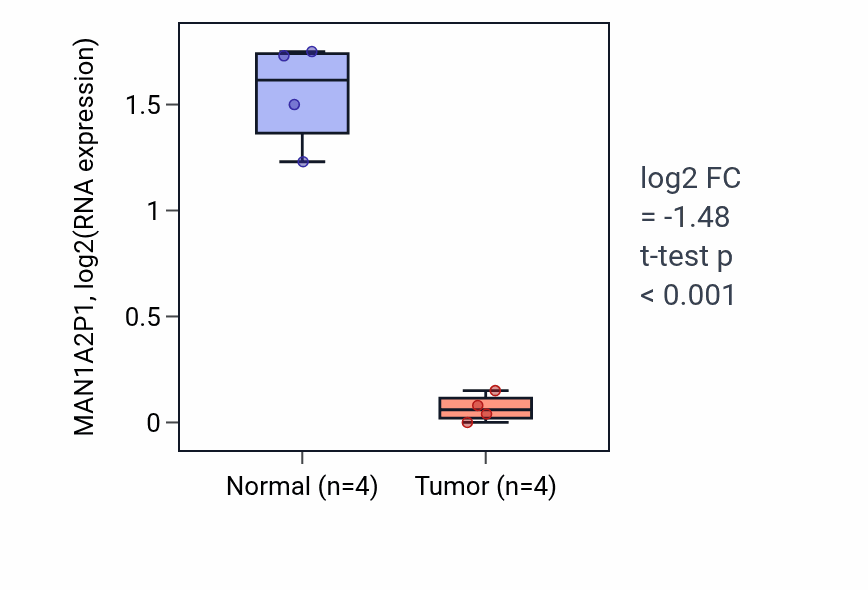 MAN1A2P1, log2(RNA expression)

1.5
1
0.5
0

Normal (n=4)
Tumor (n=4)

log2 FC
= -1.48
t-test p
< 0.001